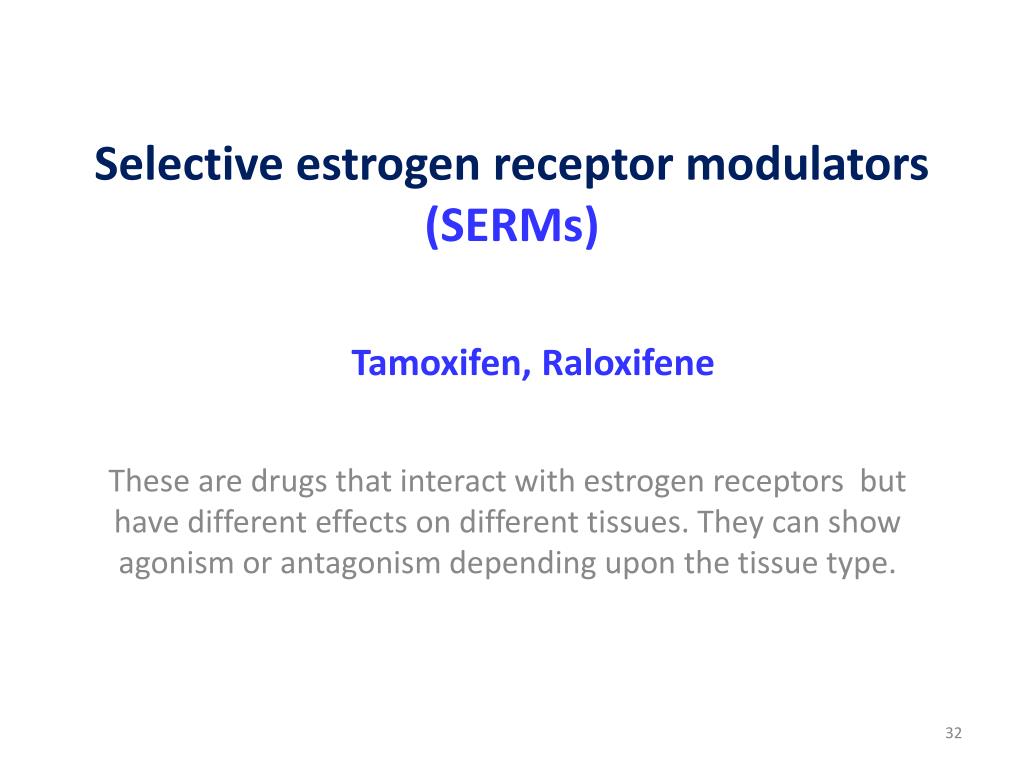 Selective estrogen receptor modulators (SERMs)

Tamoxifen, Raloxifene

These are drugs that interact with estrogen receptors but have different effects on different tissues. They can show agonism or antagonism depending upon the tissue type.

32